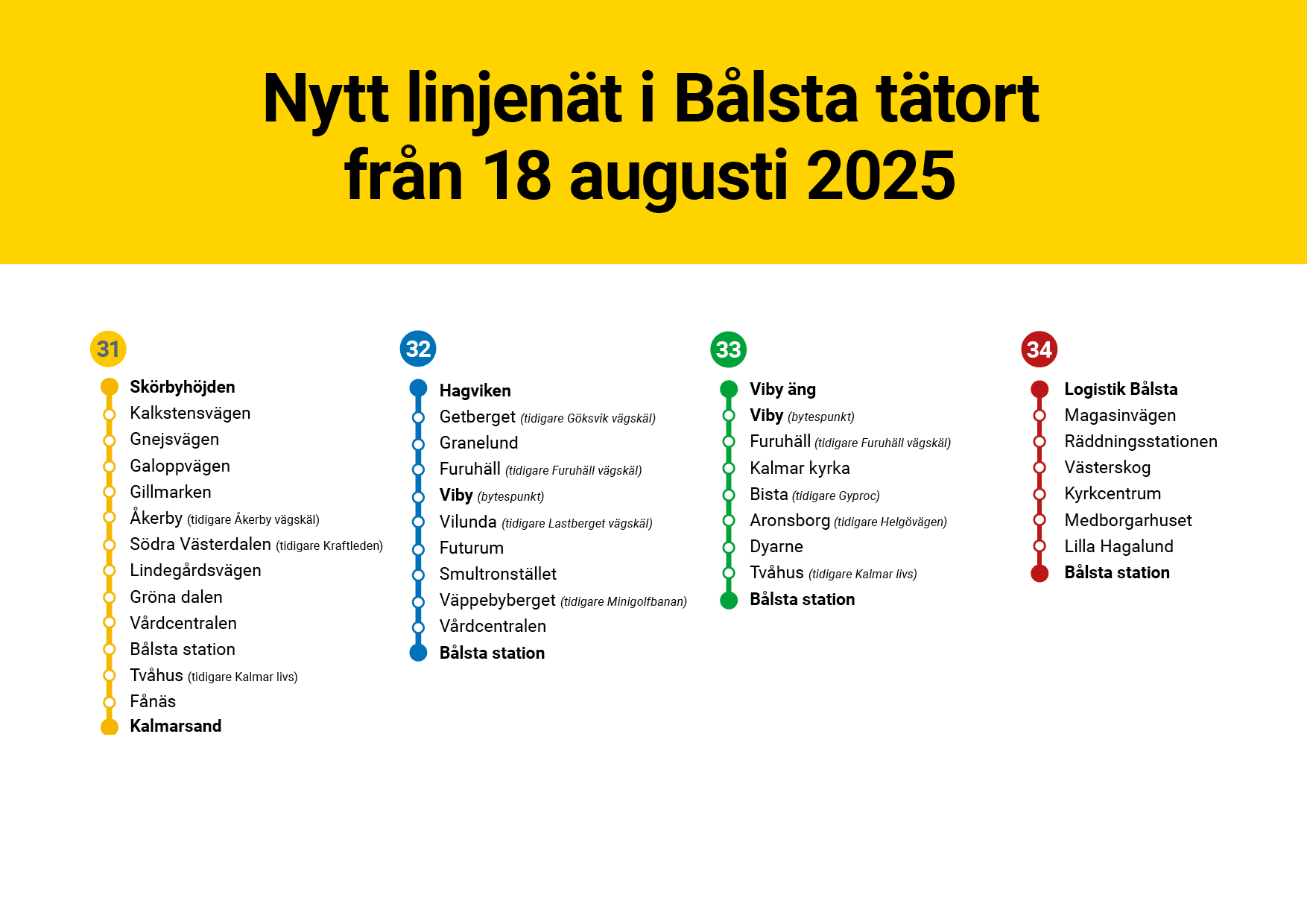 Nytt linjenät i Bålsta tätort från 18 augusti 2025

31

Skörbyhöjden
Kalkstensvägen
Gnejsvägen
Galoppvägen
Gillmarken
Åkerby (tidigare Åkerby vägskäl)
Södra Västerdalen (tidigare Kraftleden)
Lindegårdsvägen
Gröna dalen
Vårdcentralen
Bålsta station
Tvåhus (tidigare Kalmar livs)
Fånäs
Kalmarsand

32

Hagviken
Getberget (tidigare Göksvik vägskäl)
Granelund
Furuhäll (tidigare Furuhäll vägskäl)
Viby (bytespunkt)
Vilunda (tidigare Lastberget vägskäl)
Futurum
Smultronstället
Väppebyberget (tidigare Minigolfbanan)
Vårdcentralen
Bålsta station

33

Viby äng
Viby (bytespunkt)
Furuhäll (tidigare Furuhäll vägskäl)
Kalmar kyrka
Bista (tidigare Gyproc)
Aronsborg (tidigare Helgövägen)
Dyarne
Tvåhus (tidigare Kalmar livs)
Bålsta station

34

Logistik Bålsta
Magasinvägen
Räddningsstationen
Västerskog
Kyrkcentrum
Medborgarhuset
Lilla Hagalund
Bålsta station